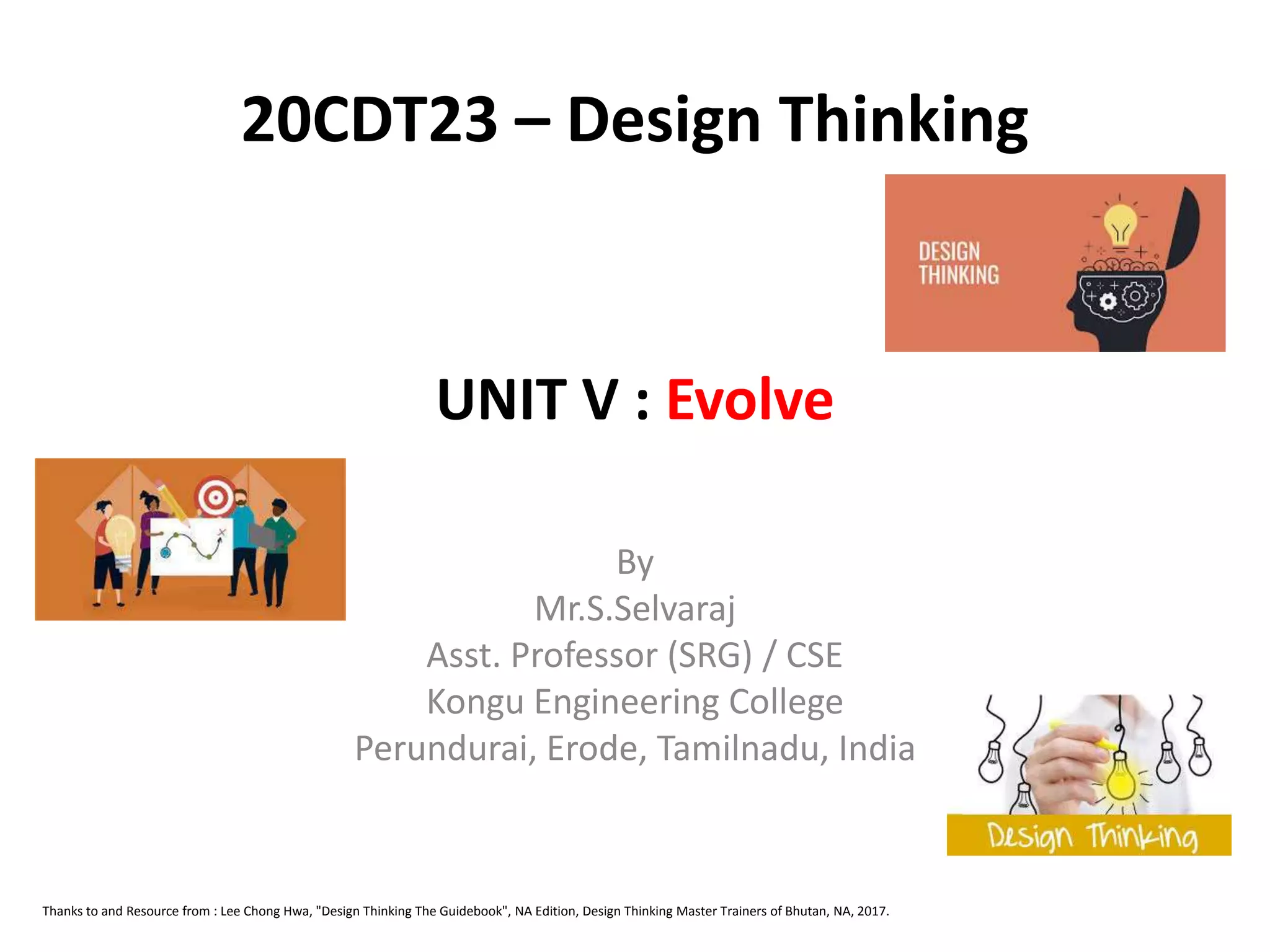 20CDT23 – Design Thinking

DESIGN THINKING

UNIT V : Evolve

By
Mr.S.Selvaraj
Asst. Professor (SRG) / CSE
Kongu Engineering College
Perundurai, Erode, Tamilnadu, India

Design Thinking

Thanks to and Resource from : Lee Chong Hwa, "Design Thinking The Guidebook", NA Edition, Design Thinking Master Trainers of Bhutan, NA, 2017.